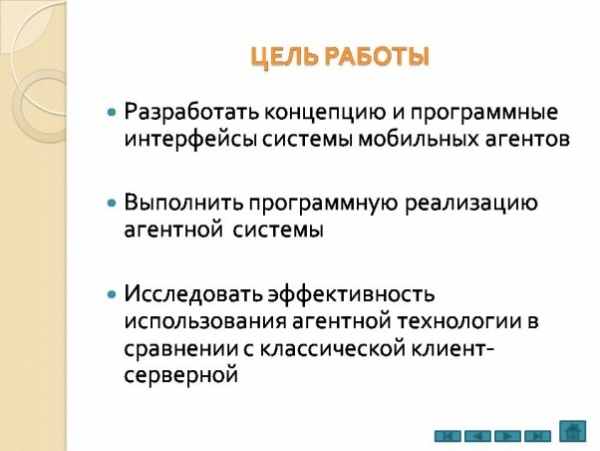 ЦЕЛЬ РАБОТЫ

Разработать концепцию и программные интерфейсы системы мобильных агентов

Выполнить программную реализацию агентной системы

Исследовать эффективность использования агентной технологии в сравнении с классической клиент-серверной